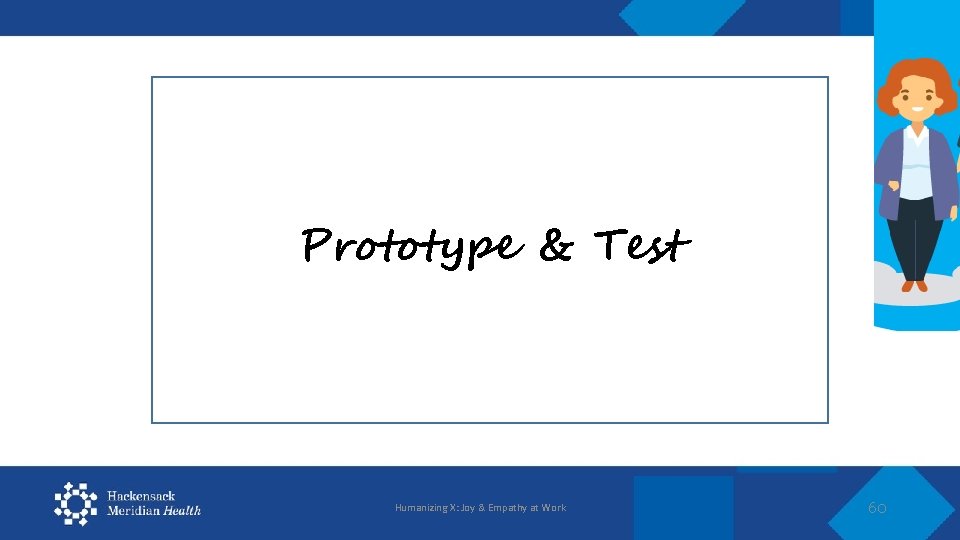 Prototype & Test

Hackensack Meridian Health

Humanizing X: Joy & Empathy at Work

60